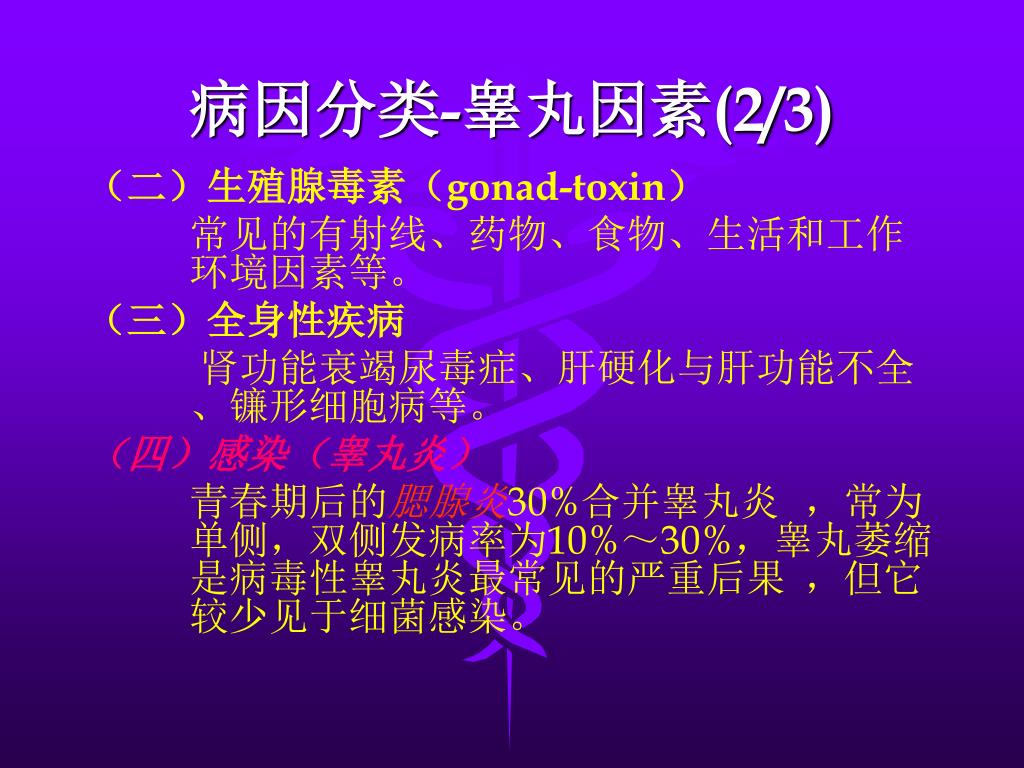 病因分类-睾丸因素(2/3)

（二）生殖腺毒素（gonad-toxin）

常见的有射线、药物、食物、生活和工作环境因素等。

（三）全身性疾病

肾功能衰竭尿毒症、肝硬化与肝功能不全、镰形细胞病等。

（四）感染（睾丸炎）

青春期后的腮腺炎30%合并睾丸炎 ，常为单侧，双侧发病率为10%～30%，睾丸萎缩是病毒性睾丸炎最常见的严重后果 ，但它较少见于细菌感染。